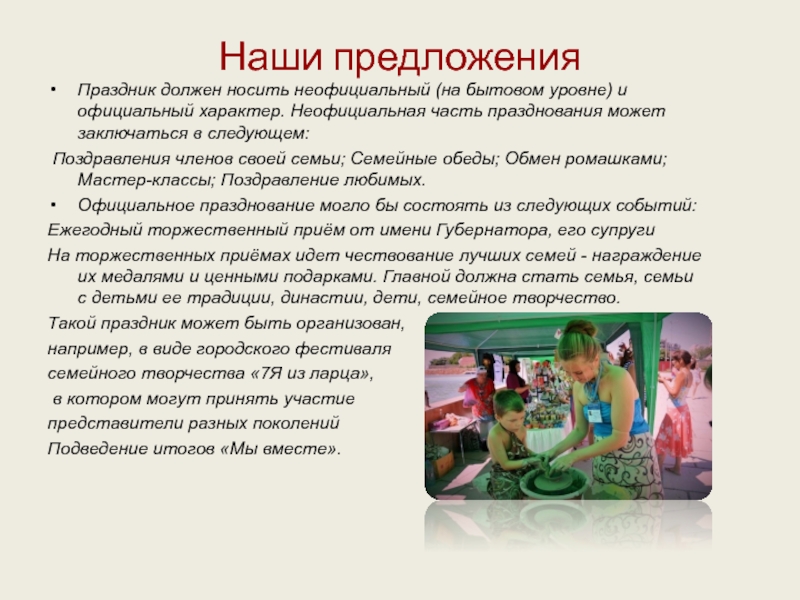 Наши предложения

• Праздник должен носить неофициальный (на бытовом уровне) и официальный характер. Неофициальная часть празднования может заключаться в следующем:

Поздравления членов своей семьи; Семейные обеды; Обмен ромашками; Мастер-классы; Поздравление любимых.

• Официальное празднование могло бы состоять из следующих событий:

Ежегодный торжественный приём от имени Губернатора, его супруги

На торжественных приёмах идет чествование лучших семей - награждение их медалями и ценными подарками. Главной должна стать семья, семьи с детьми ее традиции, династии, дети, семейное творчество.

Такой праздник может быть организован, например, в виде городского фестиваля семейного творчества «7Я из ларца», в котором могут принять участие представители разных поколений

Подведение итогов «Мы вместе».